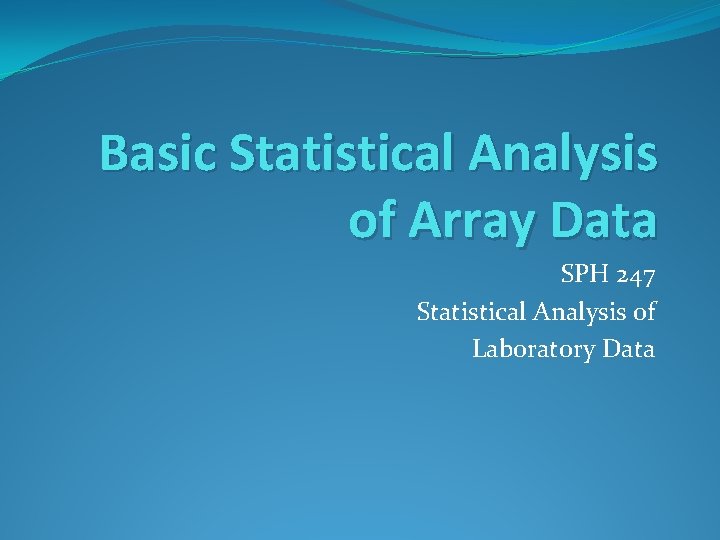 Basic Statistical Analysis of Array Data

SPH 247
Statistical Analysis of
Laboratory Data